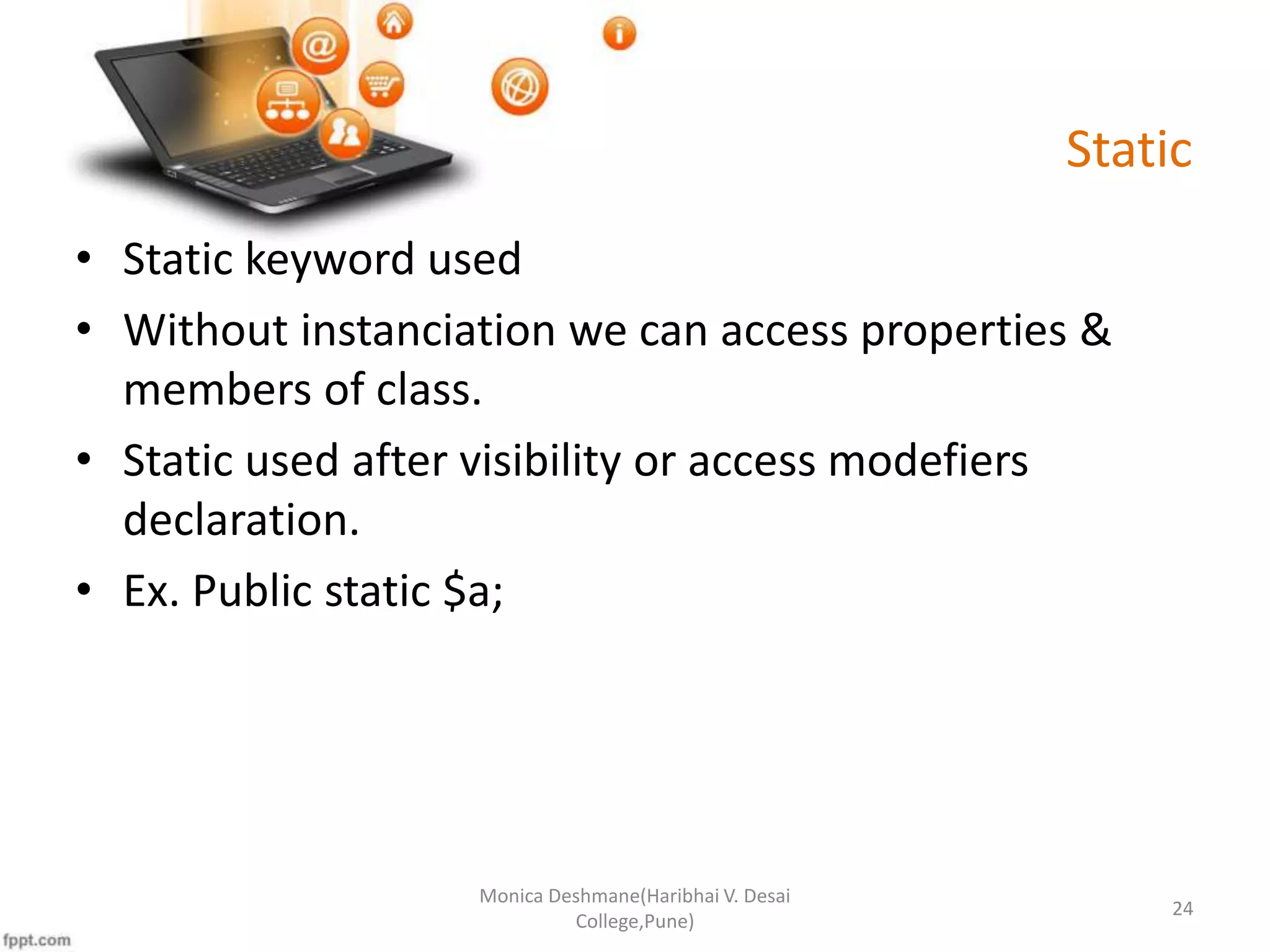 Static

• Static keyword used
• Without instanciation we can access properties & members of class.
• Static used after visibility or access modefiers declaration.
• Ex. Public static $a;

Monica Deshmane(Haribhai V. Desai College,Pune)

24

fppt.com